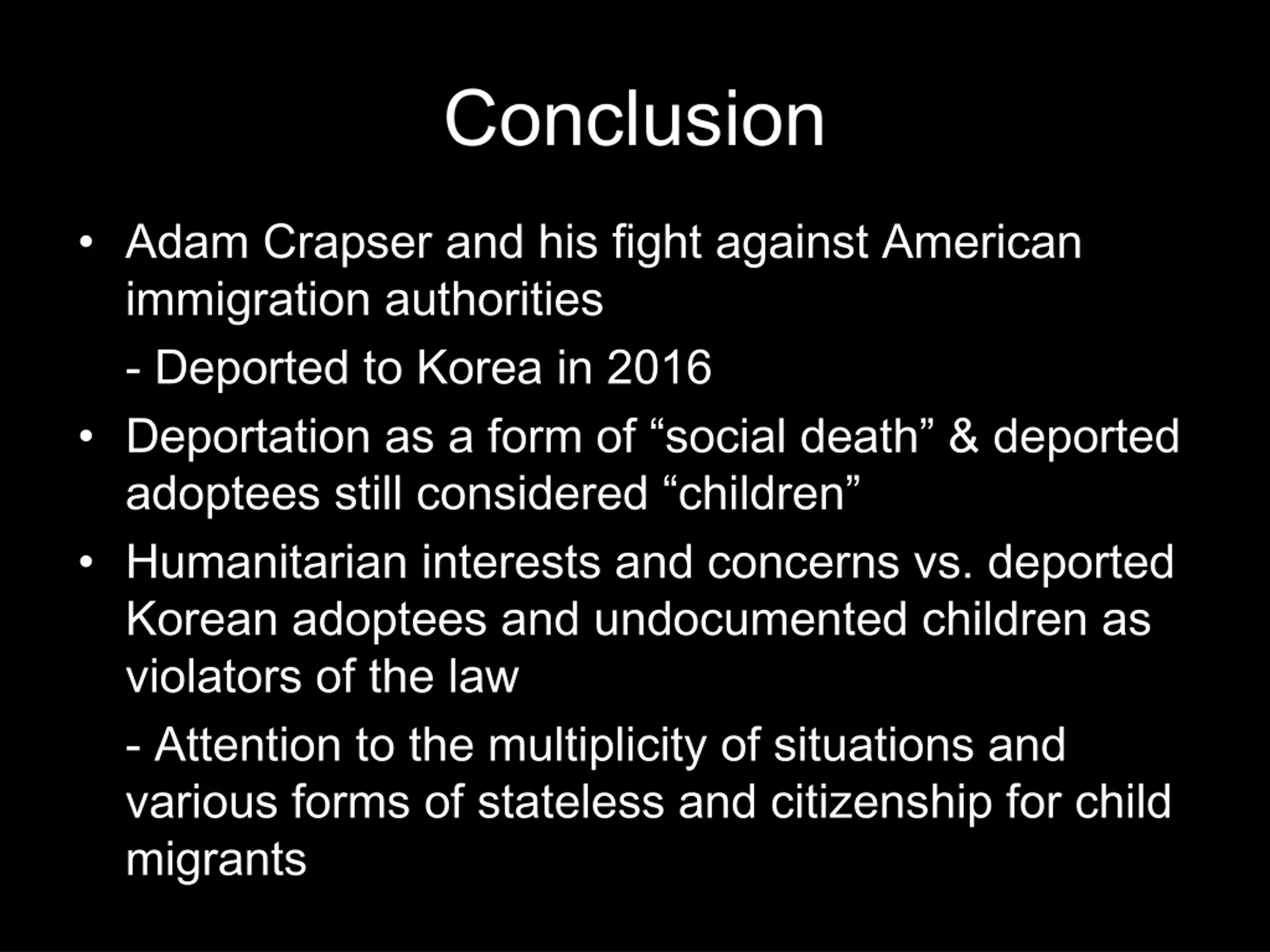 Conclusion

• Adam Crapser and his fight against American immigration authorities

- Deported to Korea in 2016

• Deportation as a form of “social death” & deported adoptees still considered “children”

• Humanitarian interests and concerns vs. deported Korean adoptees and undocumented children as violators of the law

- Attention to the multiplicity of situations and various forms of stateless and citizenship for child migrants